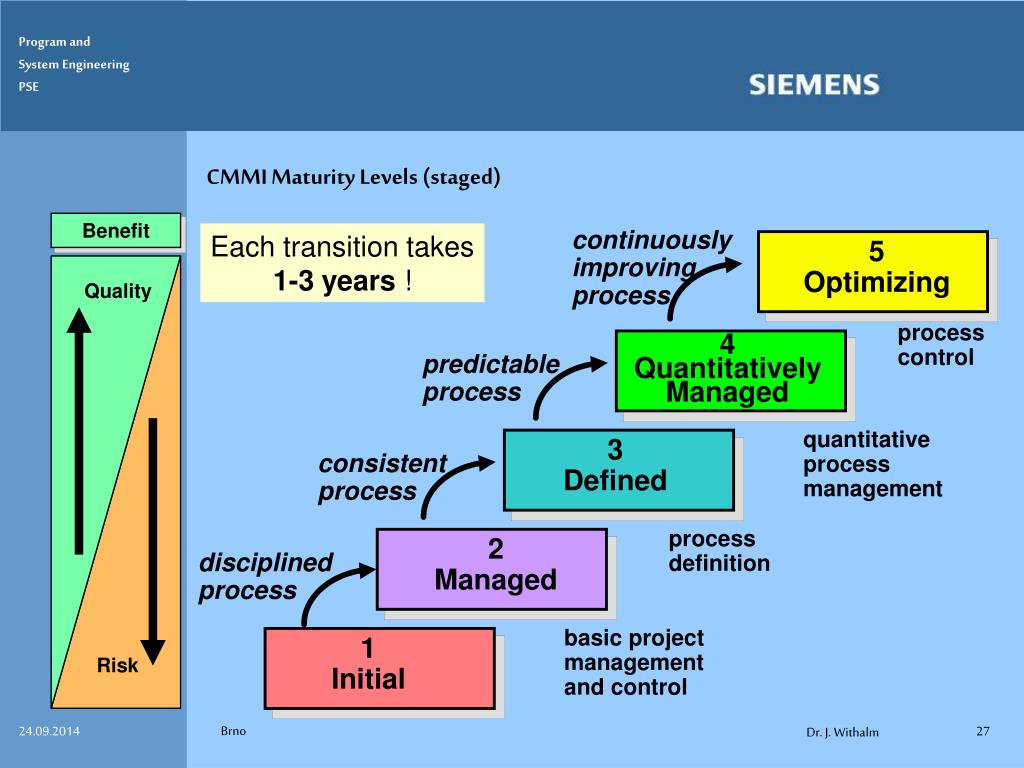 Program and
System Engineering
PSE

SIEMENS

CMMI Maturity Levels (staged)

Benefit

Quality

Risk

Each transition takes
1-3 years !

continuously improving process

5
Optimizing

process control

predictable process

4
Quantitatively Managed

quantitative process management

consistent process

3
Defined

process definition

disciplined process

2
Managed

basic project management and control

1
Initial

24.09.2014

Brno

Dr. J. Withalm

27